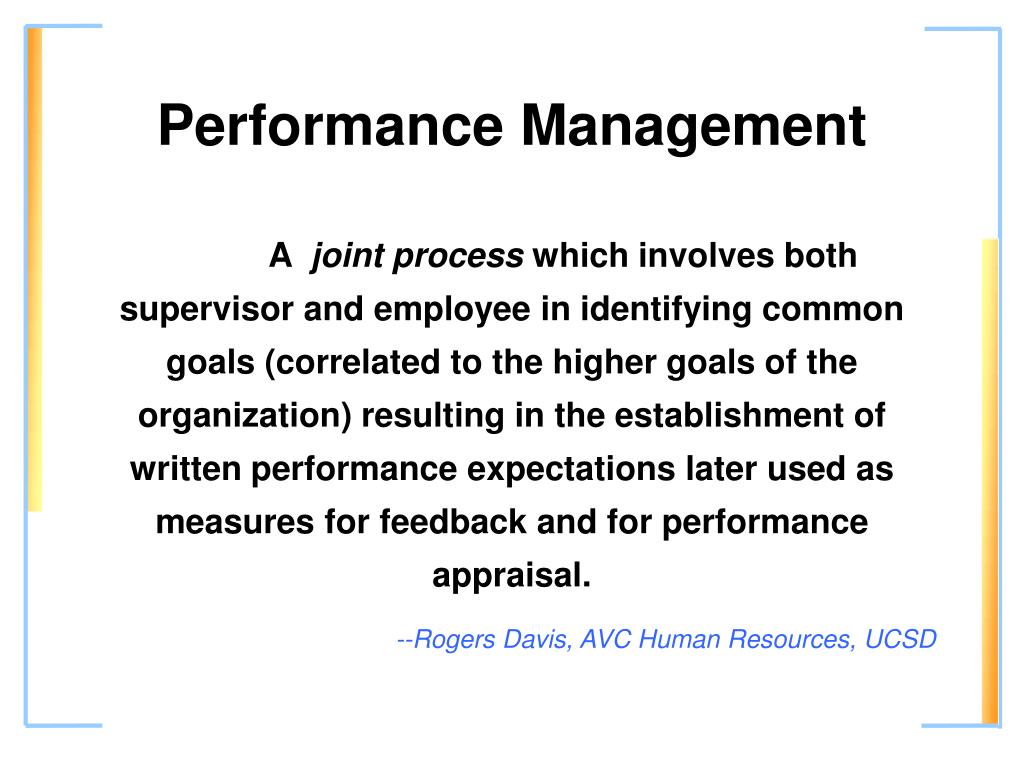 Performance Management

A joint process which involves both supervisor and employee in identifying common goals (correlated to the higher goals of the organization) resulting in the establishment of written performance expectations later used as measures for feedback and for performance appraisal.

--Rogers Davis, AVC Human Resources, UCSD